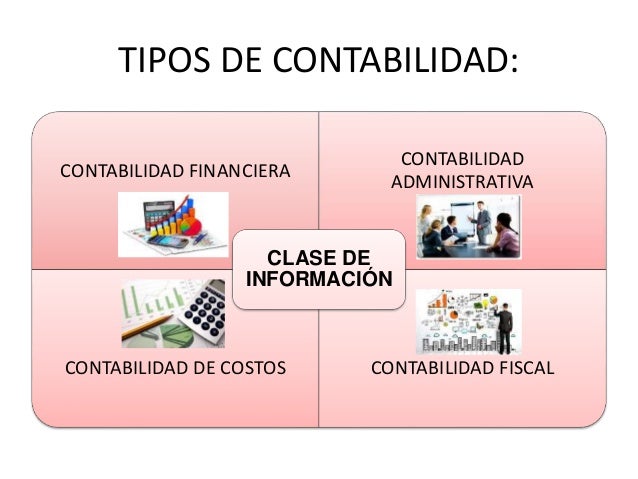 TIPOS DE CONTABILIDAD:

CONTABILIDAD FINANCIERA

CONTABILIDAD ADMINISTRATIVA

CLASE DE INFORMACIÓN

CONTABILIDAD DE COSTOS

CONTABILIDAD FISCAL